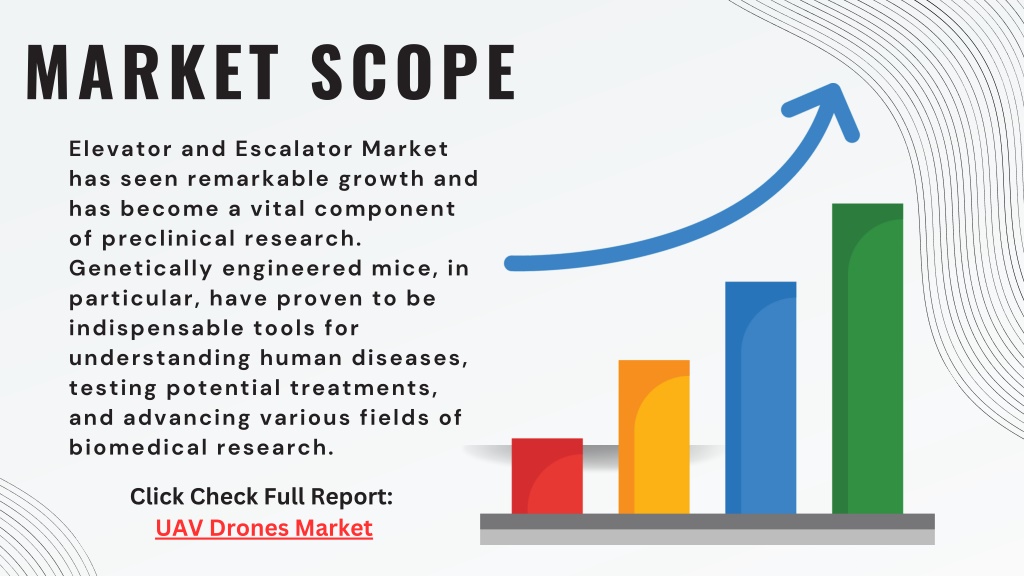 MARKET SCOPE

Elevator and Escalator Market has seen remarkable growth and has become a vital component of preclinical research. Genetically engineered mice, in particular, have proven to be indispensable tools for understanding human diseases, testing potential treatments, and advancing various fields of biomedical research.

Click Check Full Report:
UAV Drones Market